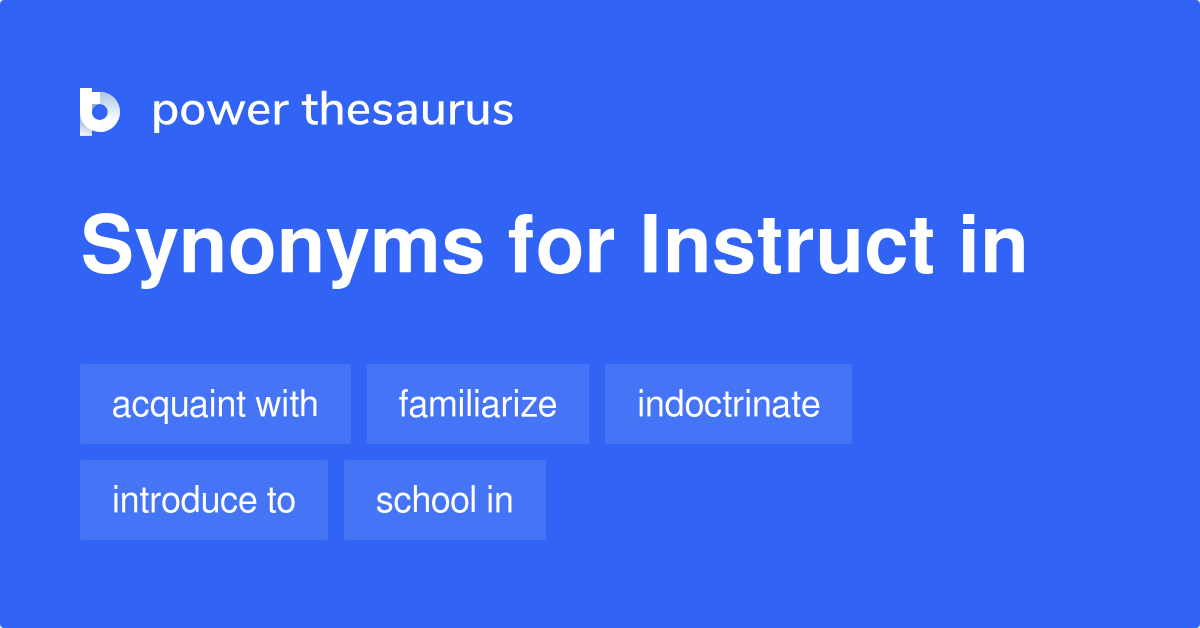 power thesaurus

Synonyms for Instruct in

acquaint with
familiarize
indoctrinate
introduce to
school in